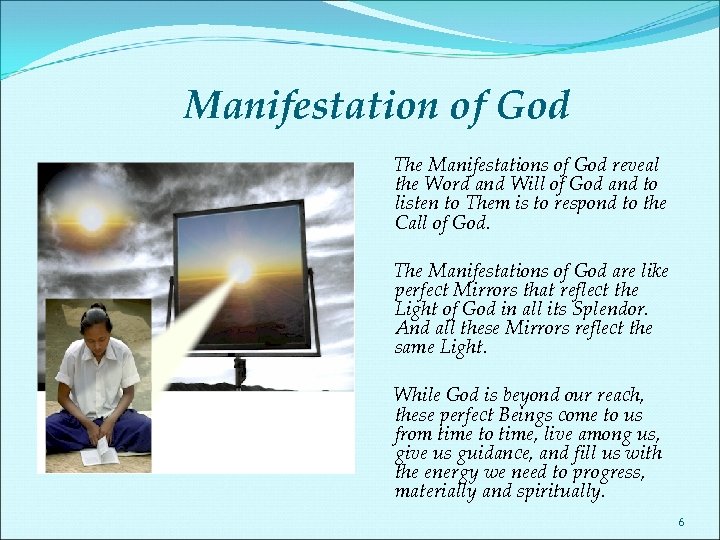 Manifestation of God

The Manifestations of God reveal the Word and Will of God and to listen to Them is to respond to the Call of God.

The Manifestations of God are like perfect Mirrors that reflect the Light of God in all its Splendor. And all these Mirrors reflect the same Light.

While God is beyond our reach, these perfect Beings come to us from time to time, live among us, give us guidance, and fill us with the energy we need to progress, materially and spiritually.

6